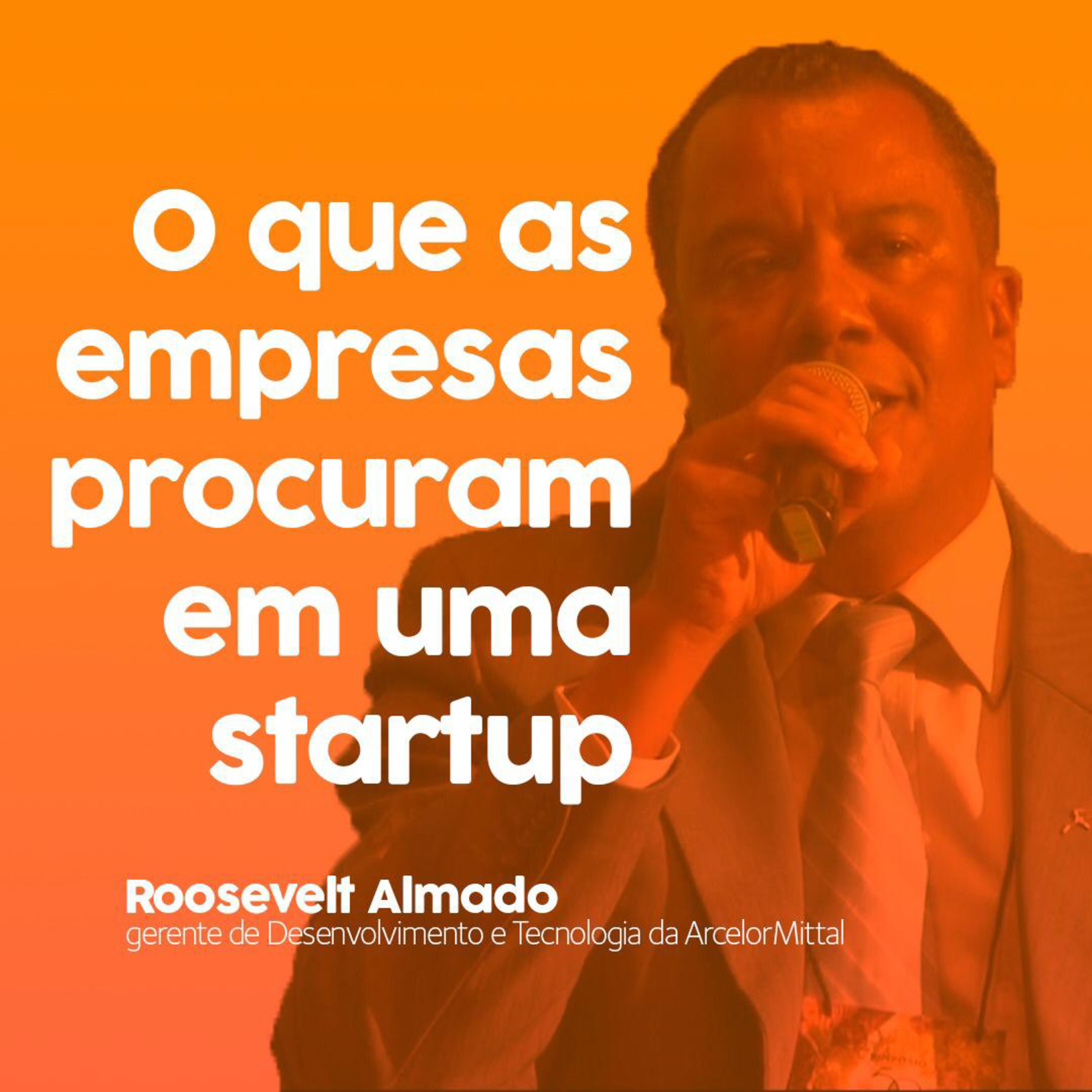 O que as empresas procuram em uma startup

Roosevelt Almado
gerente de Desenvolvimento e Tecnologia da ArcelorMittal